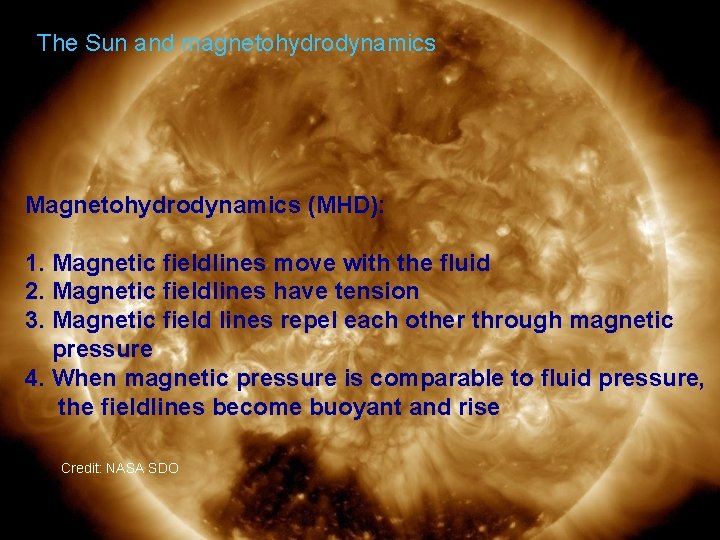 The Sun and magnetohydrodynamics

Magnetohydrodynamics (MHD):

1. Magnetic fieldlines move with the fluid
2. Magnetic fieldlines have tension
3. Magnetic field lines repel each other through magnetic pressure
4. When magnetic pressure is comparable to fluid pressure, the fieldlines become buoyant and rise

Credit: NASA SDO